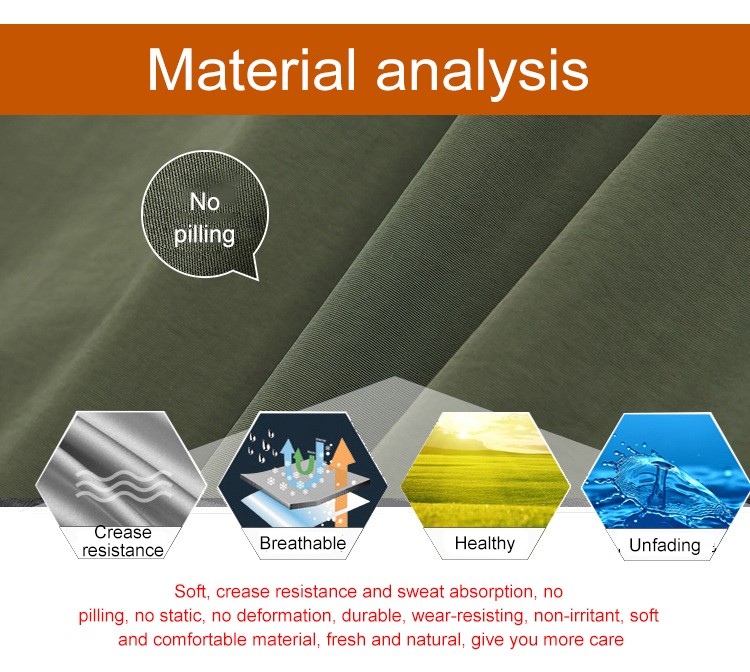 Material analysis

No pilling

Crease resistance

Breathable

Healthy

Unfading

Soft, crease resistance and sweat absorption, no pilling, no static, no deformation, durable, wear-resisting, non-irritant, soft and comfortable material, fresh and natural, give you more care